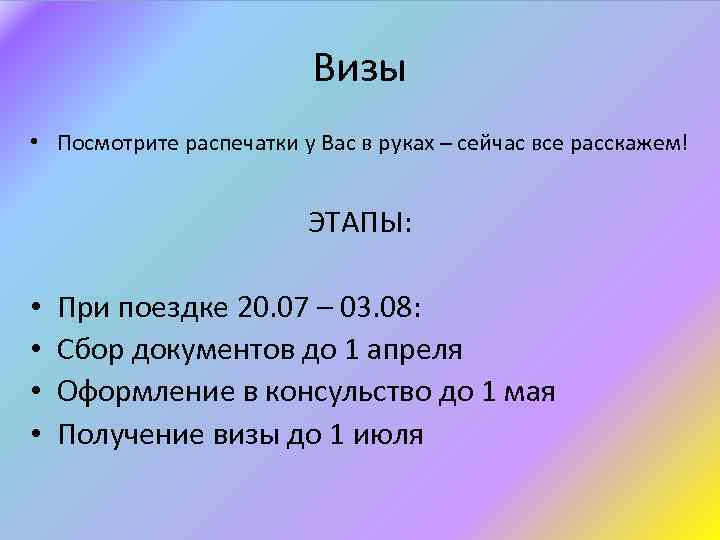 Визы

• Посмотрите распечатки у Вас в руках – сейчас все расскажем!

ЭТАПЫ:

• При поездке 20.07 – 03.08:
• Сбор документов до 1 апреля
• Оформление в консульство до 1 мая
• Получение визы до 1 июля